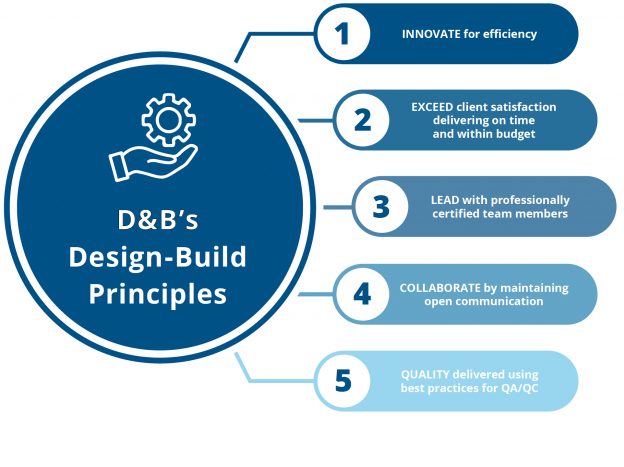 D&B's Design-Build Principles

1 INNOVATE for efficiency

2 EXCEED client satisfaction delivering on time and within budget

3 LEAD with professionally certified team members

4 COLLABORATE by maintaining open communication

5 QUALITY delivered using best practices for QA/QC